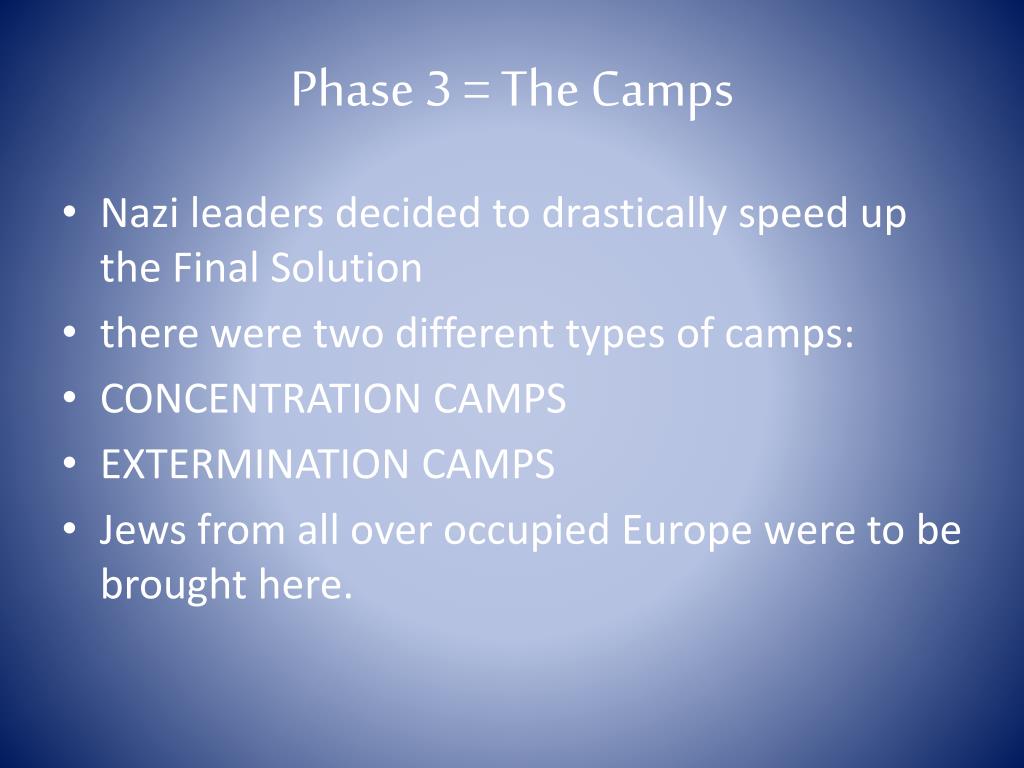 Phase 3 = The Camps

• Nazi leaders decided to drastically speed up the Final Solution
• there were two different types of camps:
• CONCENTRATION CAMPS
• EXTERMINATION CAMPS
• Jews from all over occupied Europe were to be brought here.